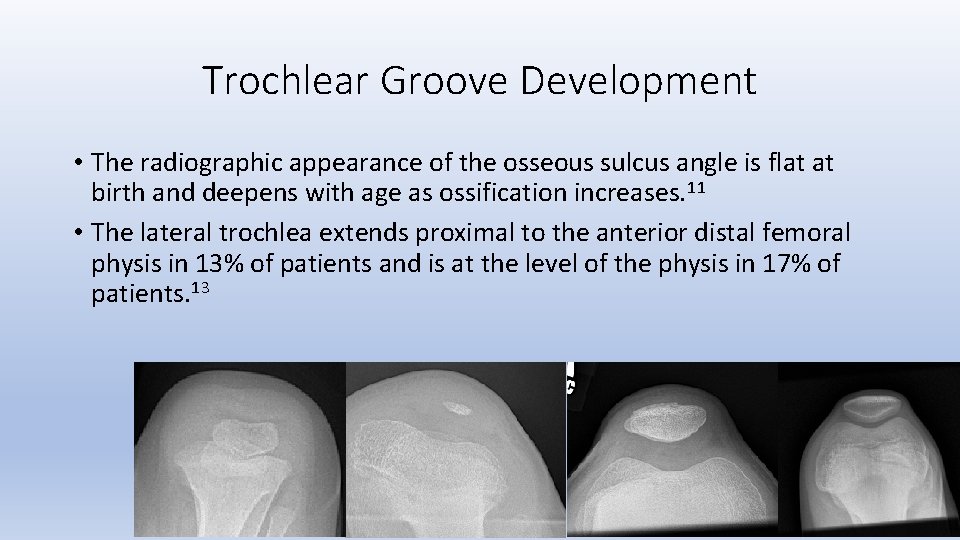 Trochlear Groove Development

• The radiographic appearance of the osseous sulcus angle is flat at birth and deepens with age as ossification increases.$^{11}$

• The lateral trochlea extends proximal to the anterior distal femoral physis in 13% of patients and is at the level of the physis in 17% of patients.$^{13}$